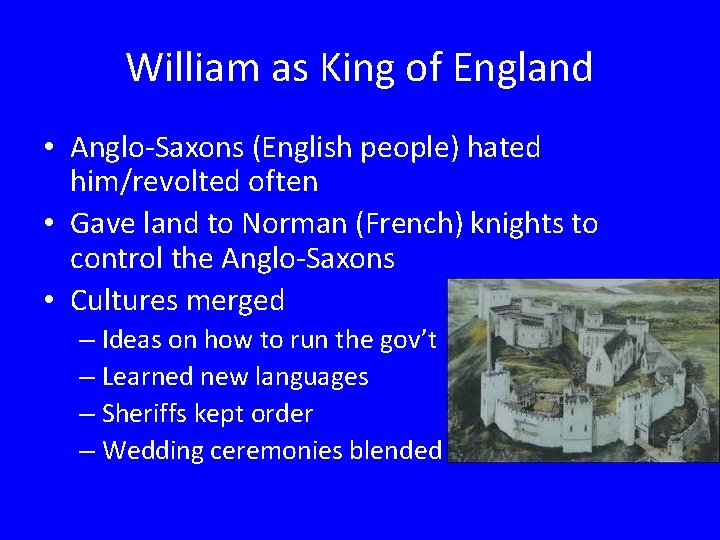 William as King of England

• Anglo-Saxons (English people) hated him/revolted often
• Gave land to Norman (French) knights to control the Anglo-Saxons
• Cultures merged
– Ideas on how to run the gov't
– Learned new languages
– Sheriffs kept order
– Wedding ceremonies blended